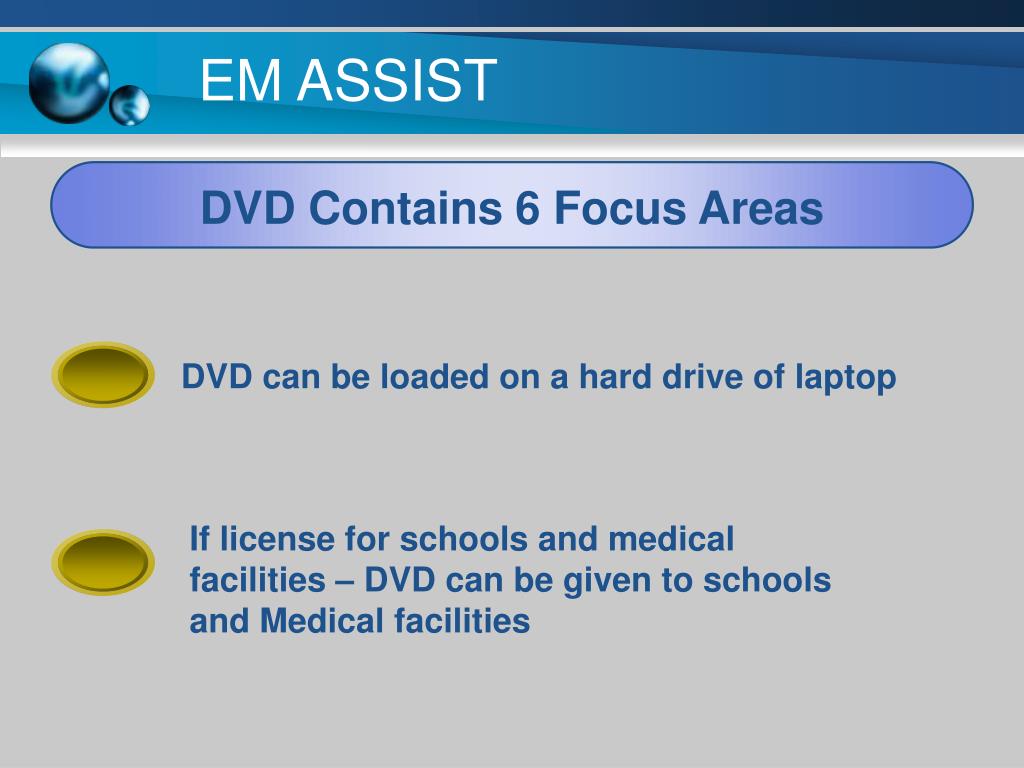 EM ASSIST

DVD Contains 6 Focus Areas

DVD can be loaded on a hard drive of laptop

If license for schools and medical facilities – DVD can be given to schools and Medical facilities